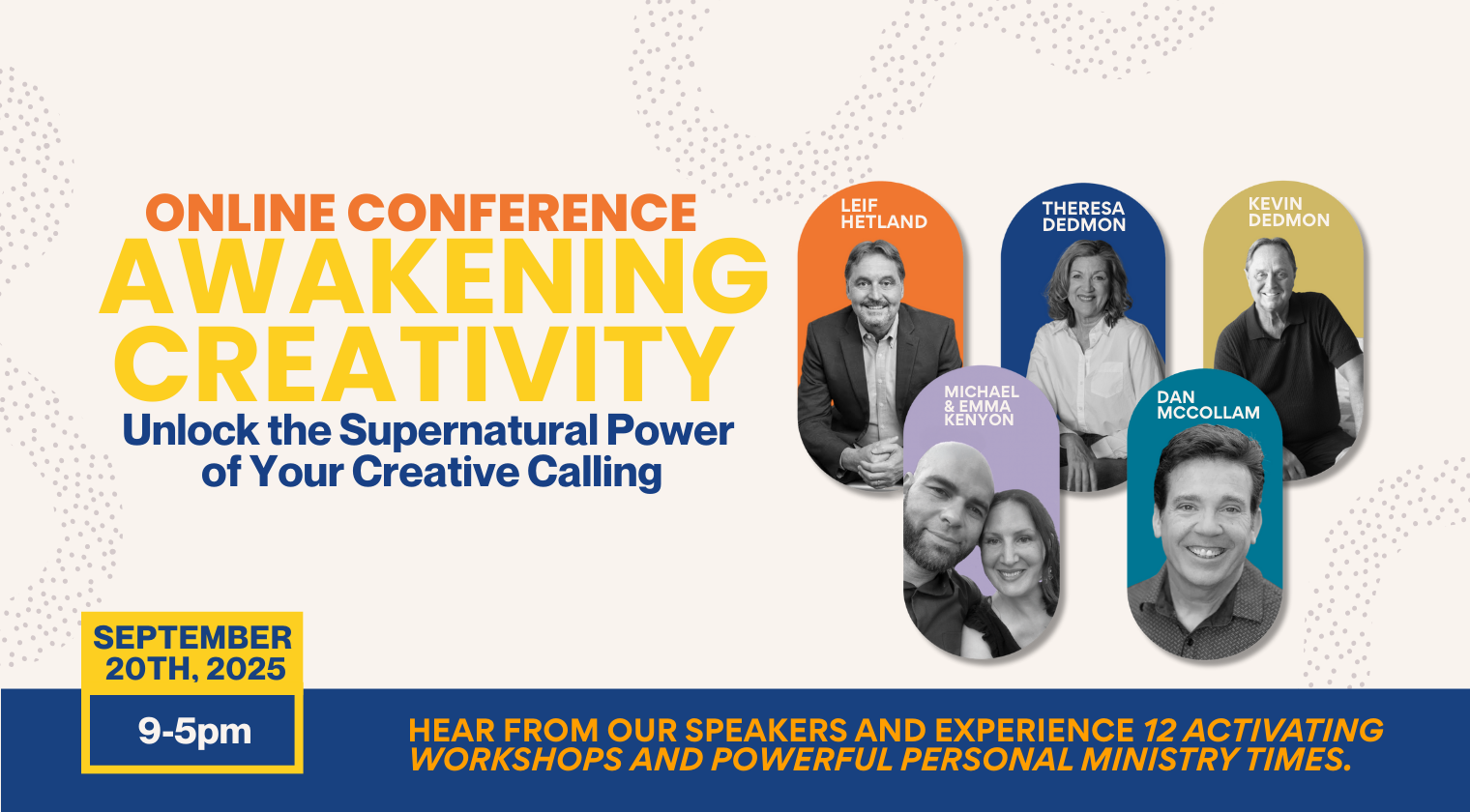 ONLINE CONFERENCE
AWAKENING CREATIVITY
Unlock the Supernatural Power of Your Creative Calling

LEIF HETLAND

THERESA DEDMON

KEVIN DEDMON

MICHAEL & EMMA KENYON

DAN MCCOLLAM

SEPTEMBER 20TH, 2025

9-5pm

HEAR FROM OUR SPEAKERS AND EXPERIENCE 12 ACTIVATING WORKSHOPS AND POWERFUL PERSONAL MINISTRY TIMES.